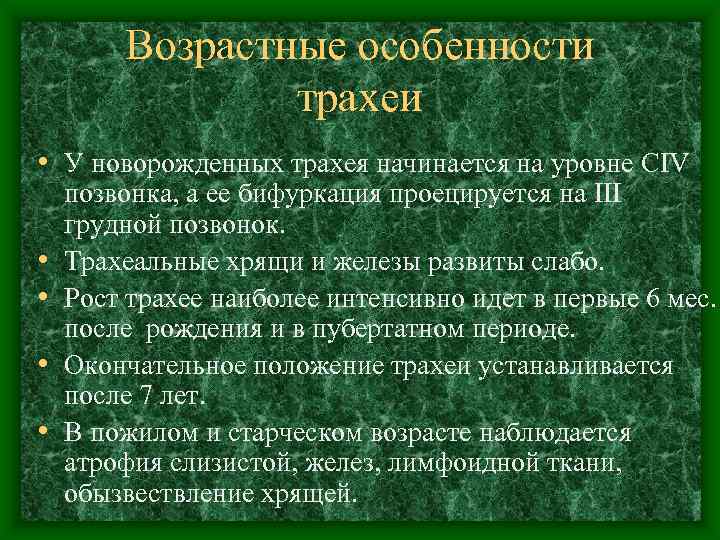 Возрастные особенности трахеи

• У новорожденных трахея начинается на уровне CIV позвонка, а ее бифуркация проецируется на III грудной позвонок.
• Трахеальные хрящи и железы развиты слабо.
• Рост трахее наиболее интенсивно идет в первые 6 мес. после рождения и в пубертатном периоде.
• Окончательное положение трахеи устанавливается после 7 лет.
• В пожилом и старческом возрасте наблюдается атрофия слизистой, желез, лимфоидной ткани, обызвествление хрящей.